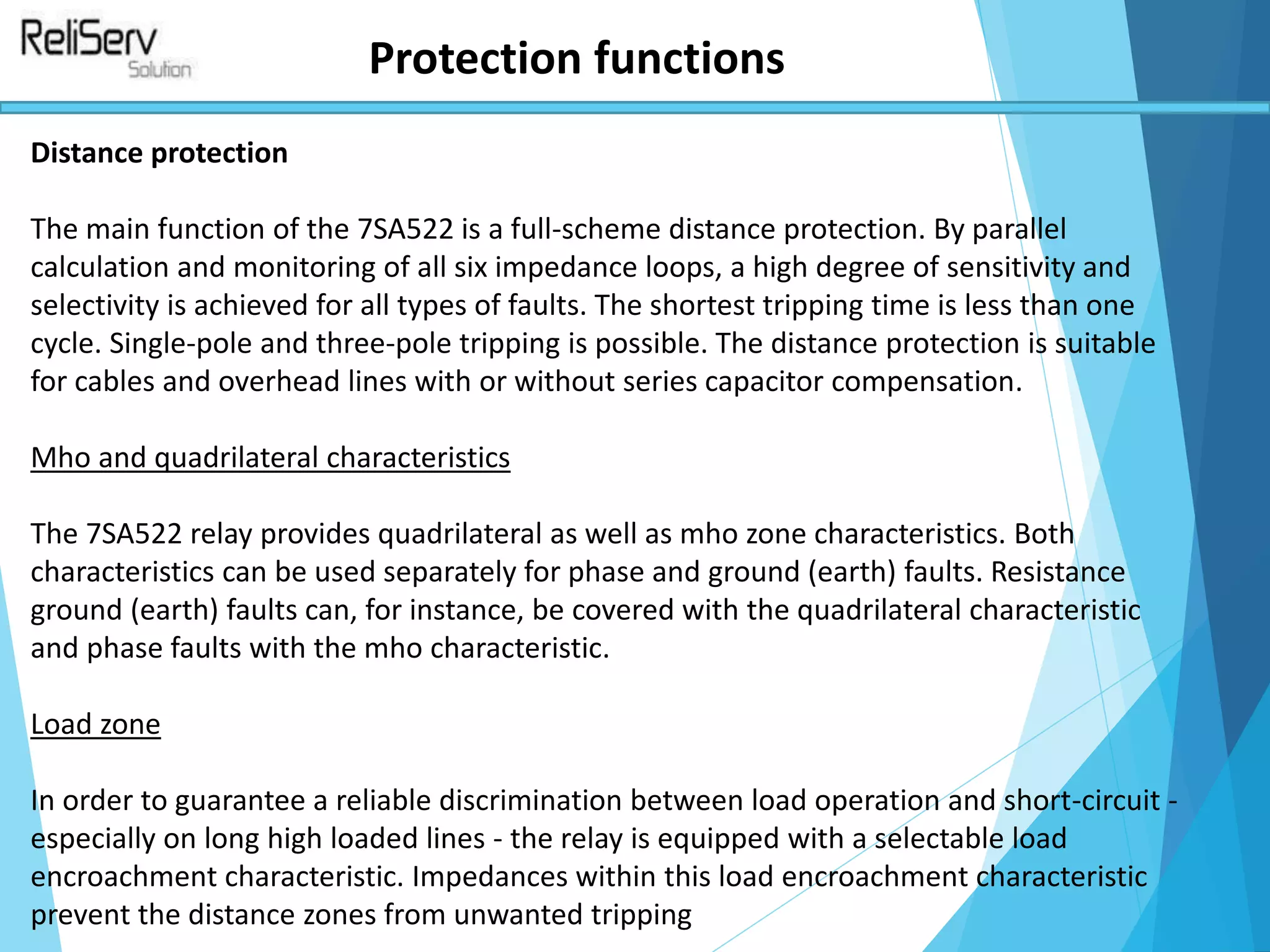 ReliServ
Solution

Protection functions

Distance protection

The main function of the 7SA522 is a full-scheme distance protection. By parallel calculation and monitoring of all six impedance loops, a high degree of sensitivity and selectivity is achieved for all types of faults. The shortest tripping time is less than one cycle. Single-pole and three-pole tripping is possible. The distance protection is suitable for cables and overhead lines with or without series capacitor compensation.

Mho and quadrilateral characteristics

The 7SA522 relay provides quadrilateral as well as mho zone characteristics. Both characteristics can be used separately for phase and ground (earth) faults. Resistance ground (earth) faults can, for instance, be covered with the quadrilateral characteristic and phase faults with the mho characteristic.

Load zone

In order to guarantee a reliable discrimination between load operation and short-circuit - especially on long high loaded lines - the relay is equipped with a selectable load encroachment characteristic. Impedances within this load encroachment characteristic prevent the distance zones from unwanted tripping